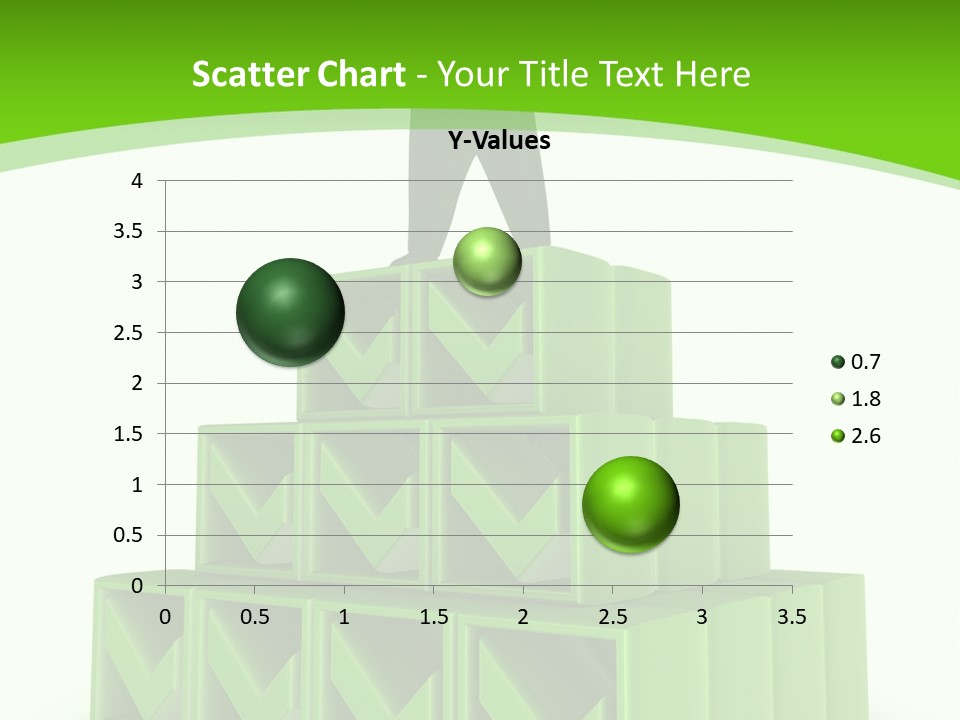 Scatter Chart - Your Title Text Here

Y-Values

4
3.5
3
2.5
2
1.5
1
0.5
0

0 0.5 1 1.5 2 2.5 3 3.5

0.7
1.8
2.6